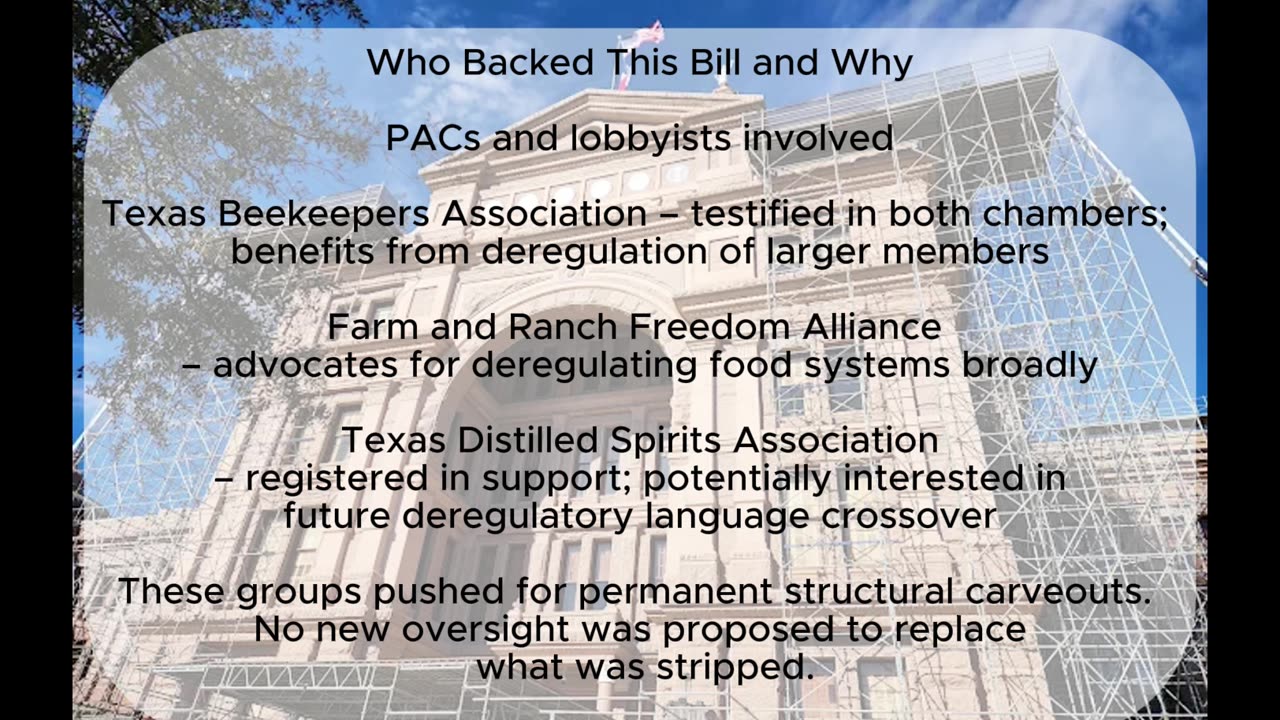 Who Backed This Bill and Why

PACs and lobbyists involved

Texas Beekeepers Association – testified in both chambers; benefits from deregulation of larger members

Farm and Ranch Freedom Alliance – advocates for deregulating food systems broadly

Texas Distilled Spirits Association – registered in support; potentially interested in future deregulatory language crossover

These groups pushed for permanent structural carveouts. No new oversight was proposed to replace what was stripped.